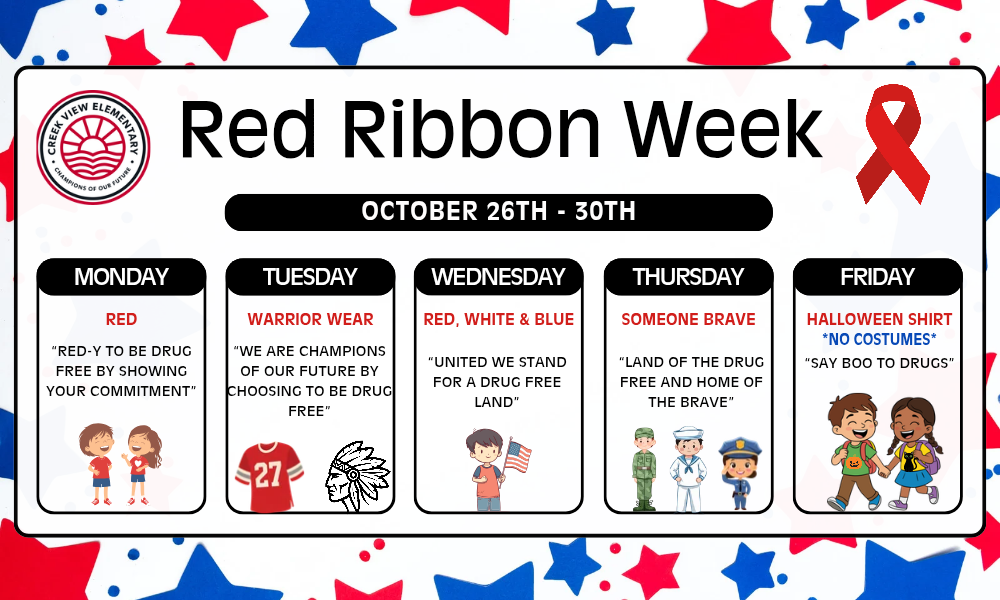 CREEK VIEW ELEMENTARY
CHAMPIONS OF OUR FUTURE

Red Ribbon Week

OCTOBER 26TH - 30TH

MONDAY

RED

"RED-Y TO BE DRUG FREE BY SHOWING YOUR COMMITMENT"

TUESDAY

WARRIOR WEAR

"WE ARE CHAMPIONS OF OUR FUTURE BY CHOOSING TO BE DRUG FREE"

27

WEDNESDAY

RED, WHITE & BLUE

"UNITED WE STAND FOR A DRUG FREE LAND"

THURSDAY

SOMEONE BRAVE

"LAND OF THE DRUG FREE AND HOME OF THE BRAVE"

FRIDAY

HALLOWEEN SHIRT
*NO COSTUMES*

"SAY BOO TO DRUGS"